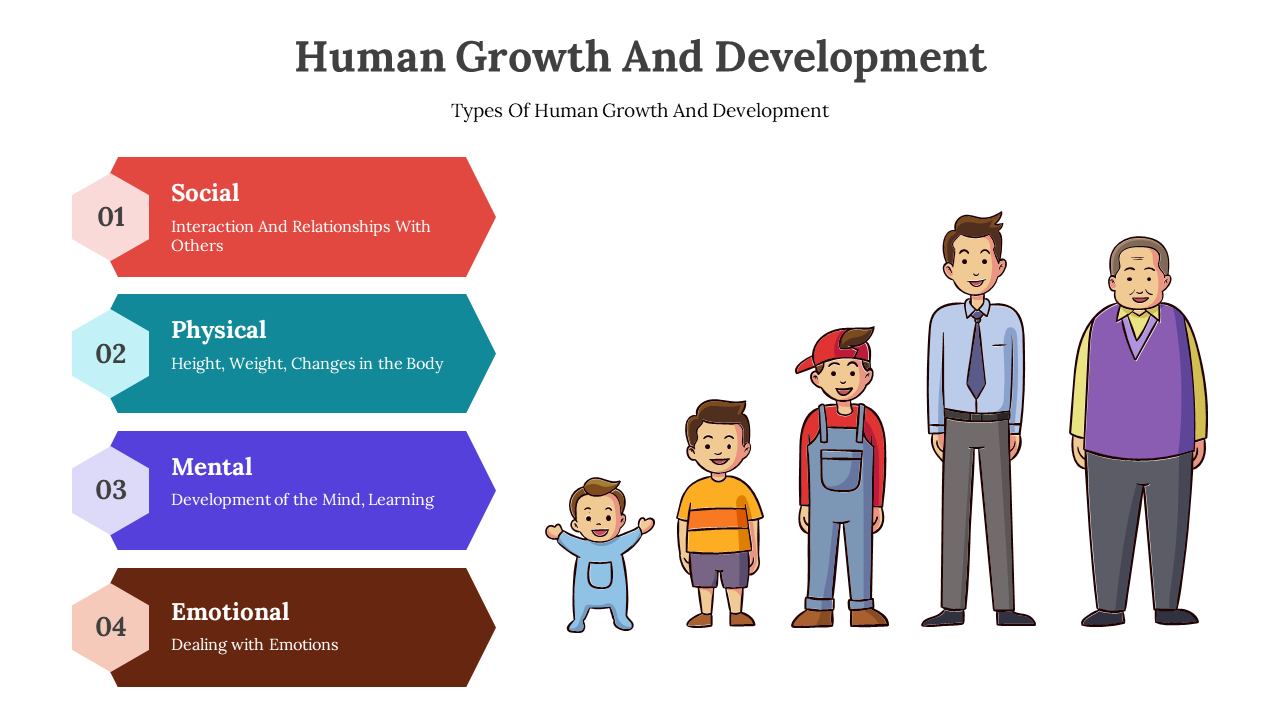 Human Growth And Development

Types Of Human Growth And Development

01
Social
Interaction And Relationships With Others

02
Physical
Height, Weight, Changes in the Body

03
Mental
Development of the Mind, Learning

04
Emotional
Dealing with Emotions